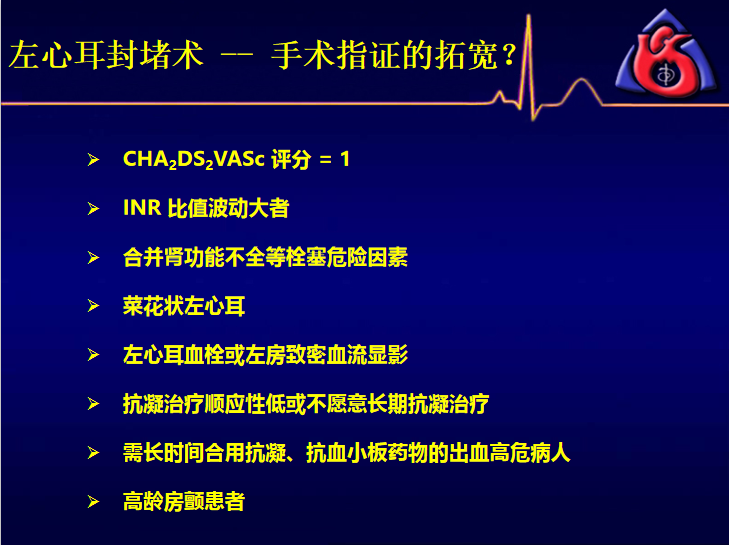 左心耳封堵术 -- 手术指证的拓宽？

➢ $CHA_2DS_2VASc$ 评分 = 1

➢ INR 比值波动大者

➢ 合并肾功能不全等栓塞危险因素

➢ 菜花状左心耳

➢ 左心耳血栓或左房致密血流显影

➢ 抗凝治疗顺应性低或不愿意长期抗凝治疗

➢ 需长时间合用抗凝、抗血小板药物的出血高危病人

➢ 高龄房颤患者